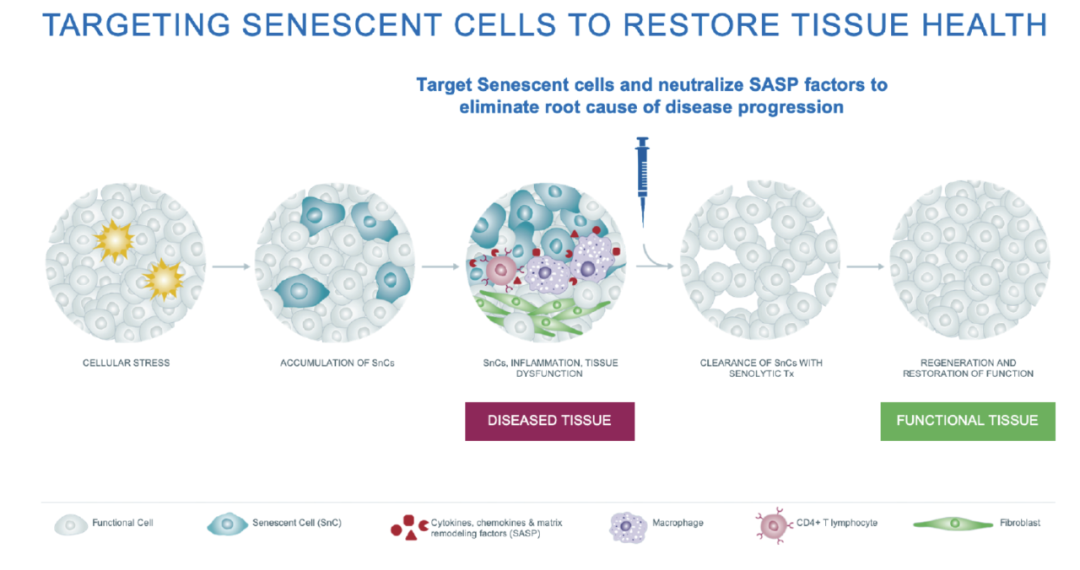 TARGETING SENESCENT CELLS TO RESTORE TISSUE HEALTH

Target Senescent cells and neutralize SASP factors to eliminate root cause of disease progression

CELLULAR STRESS

ACCUMULATION OF SnCs

SnCs, INFLAMMATION, TISSUE DYSFUNCTION

CLEARANCE OF SnCs WITH SENOLYTIC Tx

REGENERATION AND RESTORATION OF FUNCTION

DISEASED TISSUE

FUNCTIONAL TISSUE

Functional Cell

Senescent Cell (SnC)

Cytokines, chemokines & matrix remodeling factors (SASP)

Macrophage

CD4+ T lymphocyte

Fibroblast